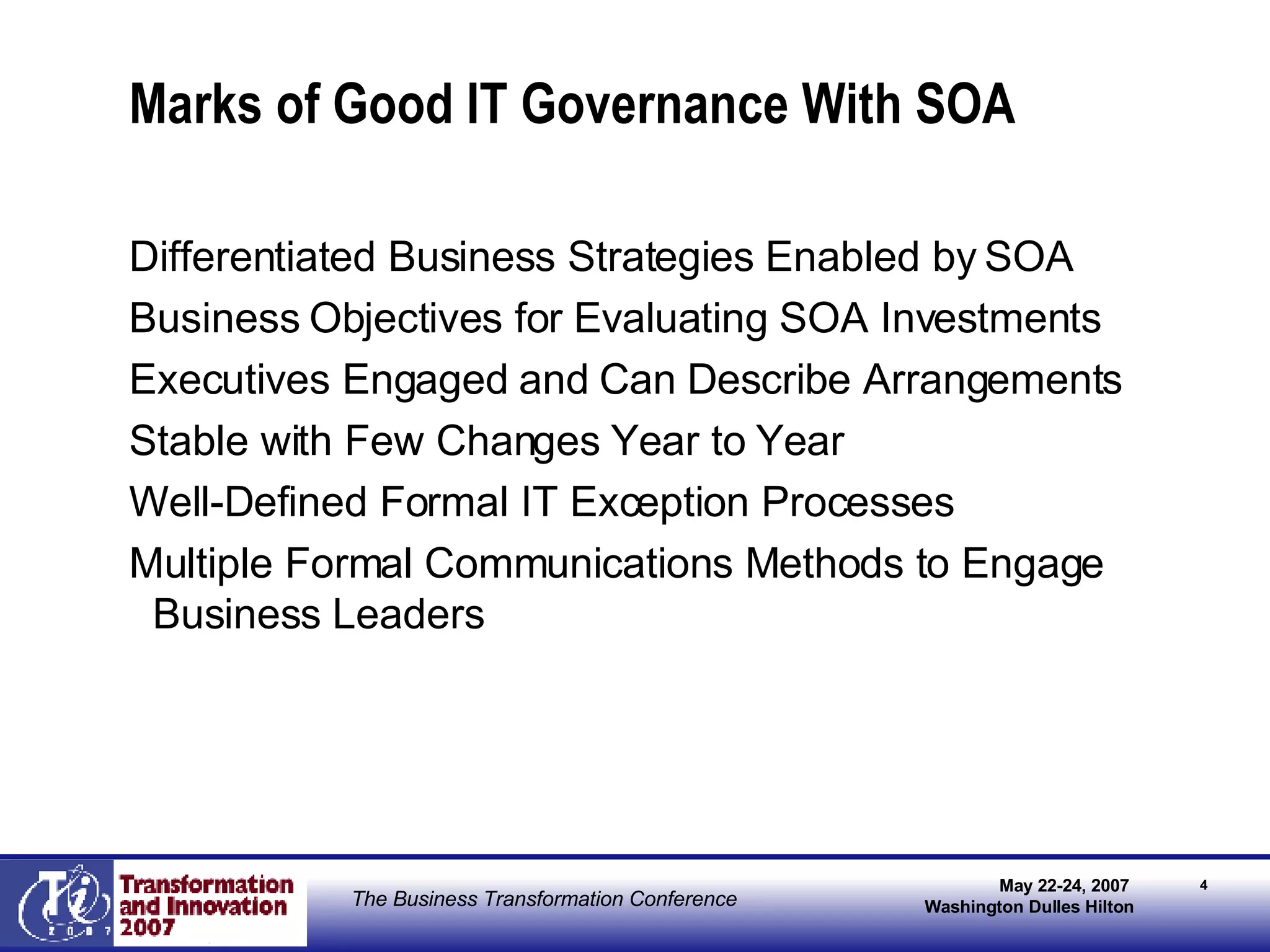 Marks of Good IT Governance With SOA

Differentiated Business Strategies Enabled by SOA

Business Objectives for Evaluating SOA Investments

Executives Engaged and Can Describe Arrangements

Stable with Few Changes Year to Year

Well-Defined Formal IT Exception Processes

Multiple Formal Communications Methods to Engage Business Leaders

Ti 2007

Transformation and Innovation 2007

The Business Transformation Conference

May 22-24, 2007
Washington Dulles Hilton

4